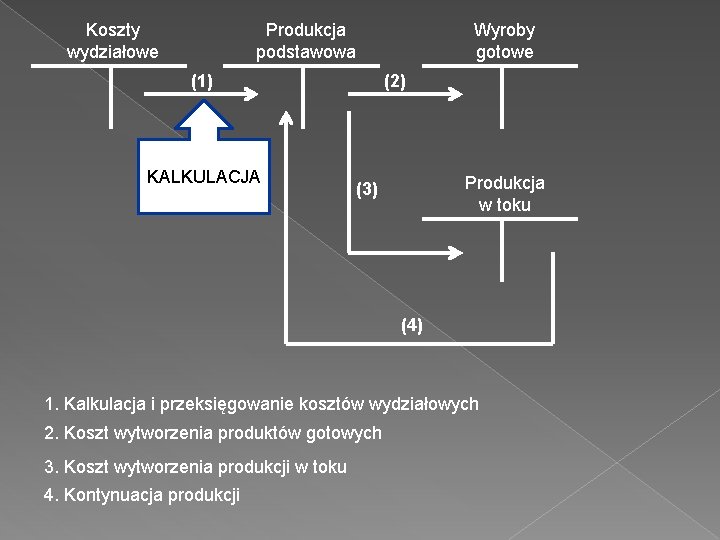 Koszty wydziałowe

Produkcja podstawowa

Wyroby gotowe

(1)

(2)

KALKULACJA

(3)

Produkcja w toku

(4)

1. Kalkulacja i przeksięgowanie kosztów wydziałowych
2. Koszt wytworzenia produktów gotowych
3. Koszt wytworzenia produkcji w toku
4. Kontynuacja produkcji